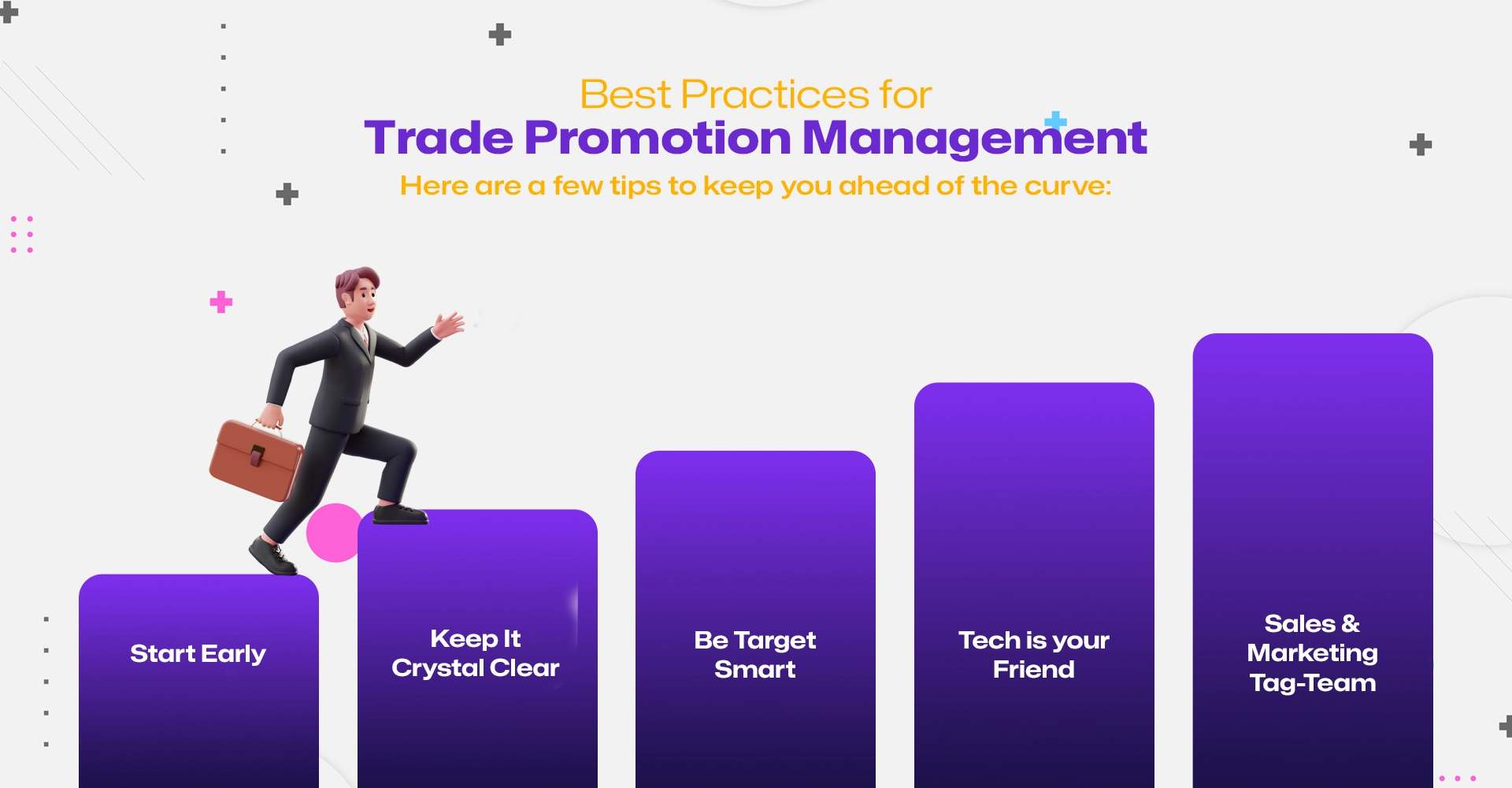 Best Practices for
Trade Promotion Management
Here are a few tips to keep you ahead of the curve:

Start Early

Keep It Crystal Clear

Be Target Smart

Tech is your Friend

Sales & Marketing Tag-Team